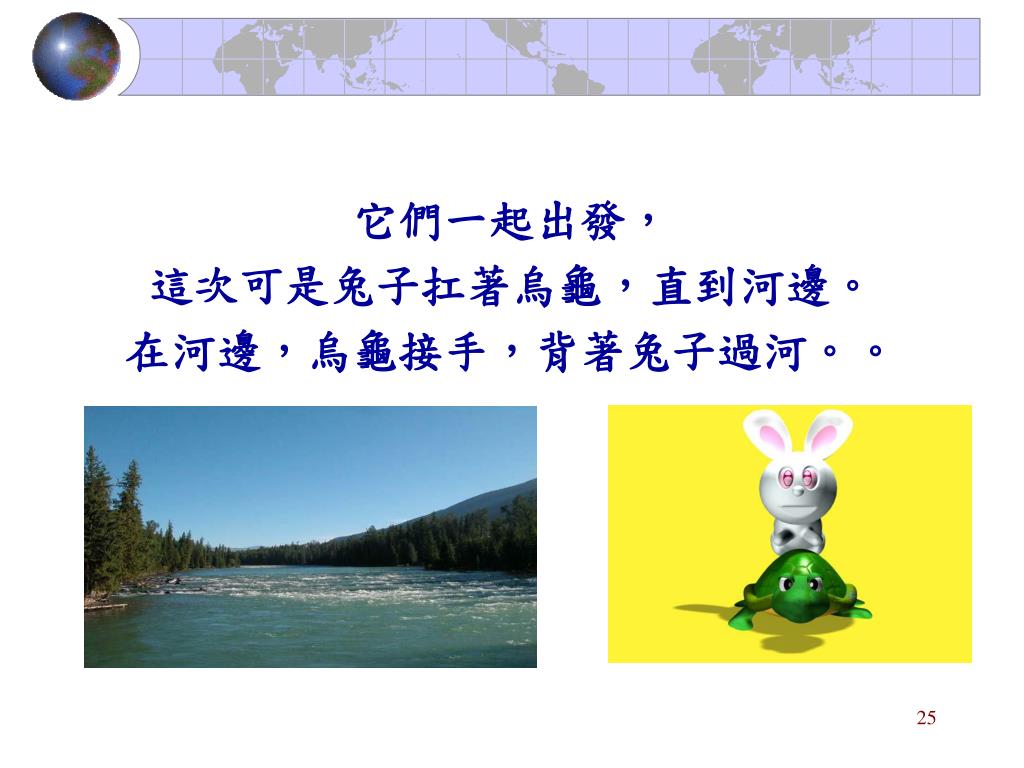 它們一起出發，
這次可是兔子扛著烏龜，直到河邊。
在河邊，烏龜接手，背著兔子過河。。

25